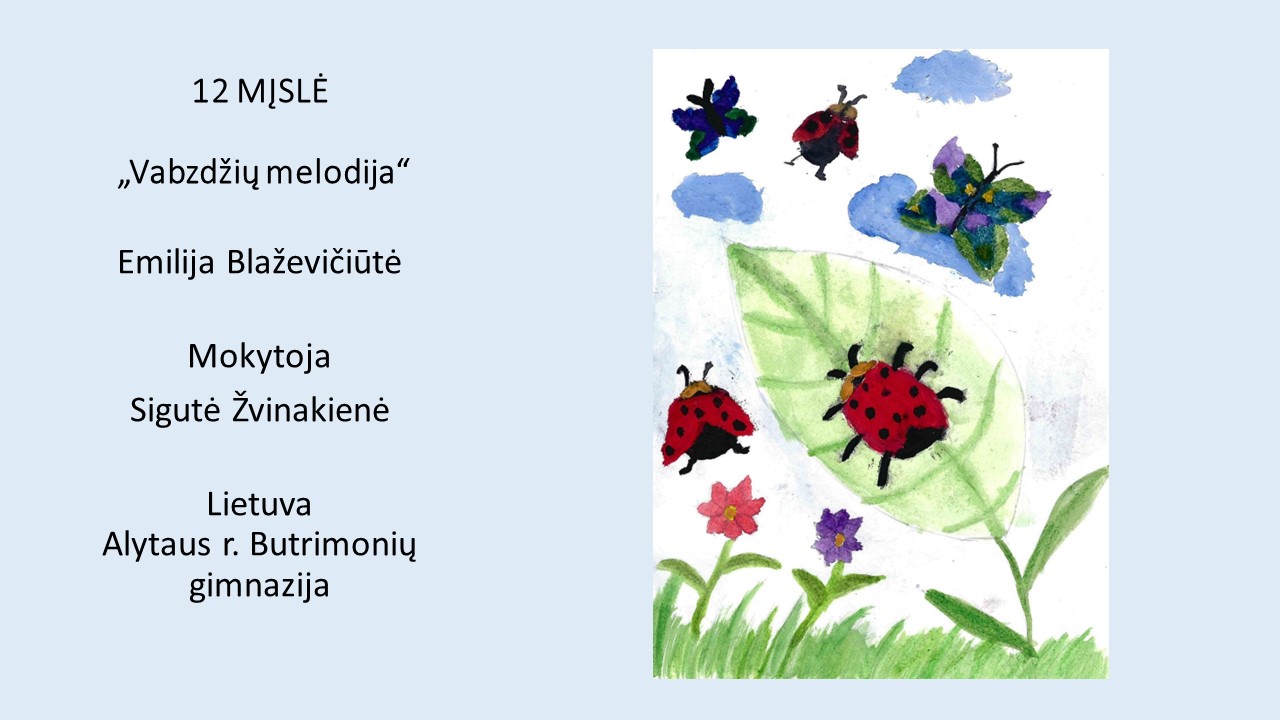 12 MĮSLĖ

„Vabzdžių melodija“

Emilija Blaževičiūtė

Mokytoja
Sigutė Žvinakienė

Lietuva
Alytaus r. Butrimonių gimnazija